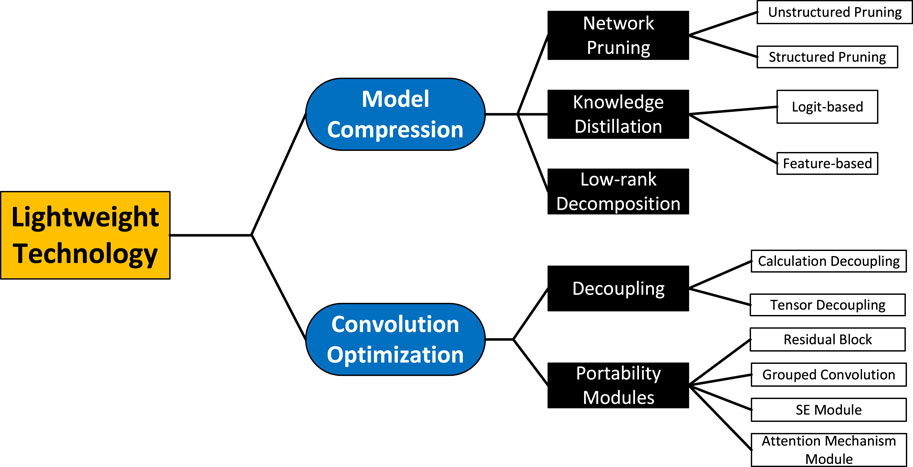 Lightweight Technology

Model Compression

Network Pruning

Unstructured Pruning

Structured Pruning

Knowledge Distillation

Logit-based

Feature-based

Low-rank Decomposition

Convolution Optimization

Decoupling

Calculation Decoupling

Tensor Decoupling

Portability Modules

Residual Block

Grouped Convolution

SE Module

Attention Mechanism Module